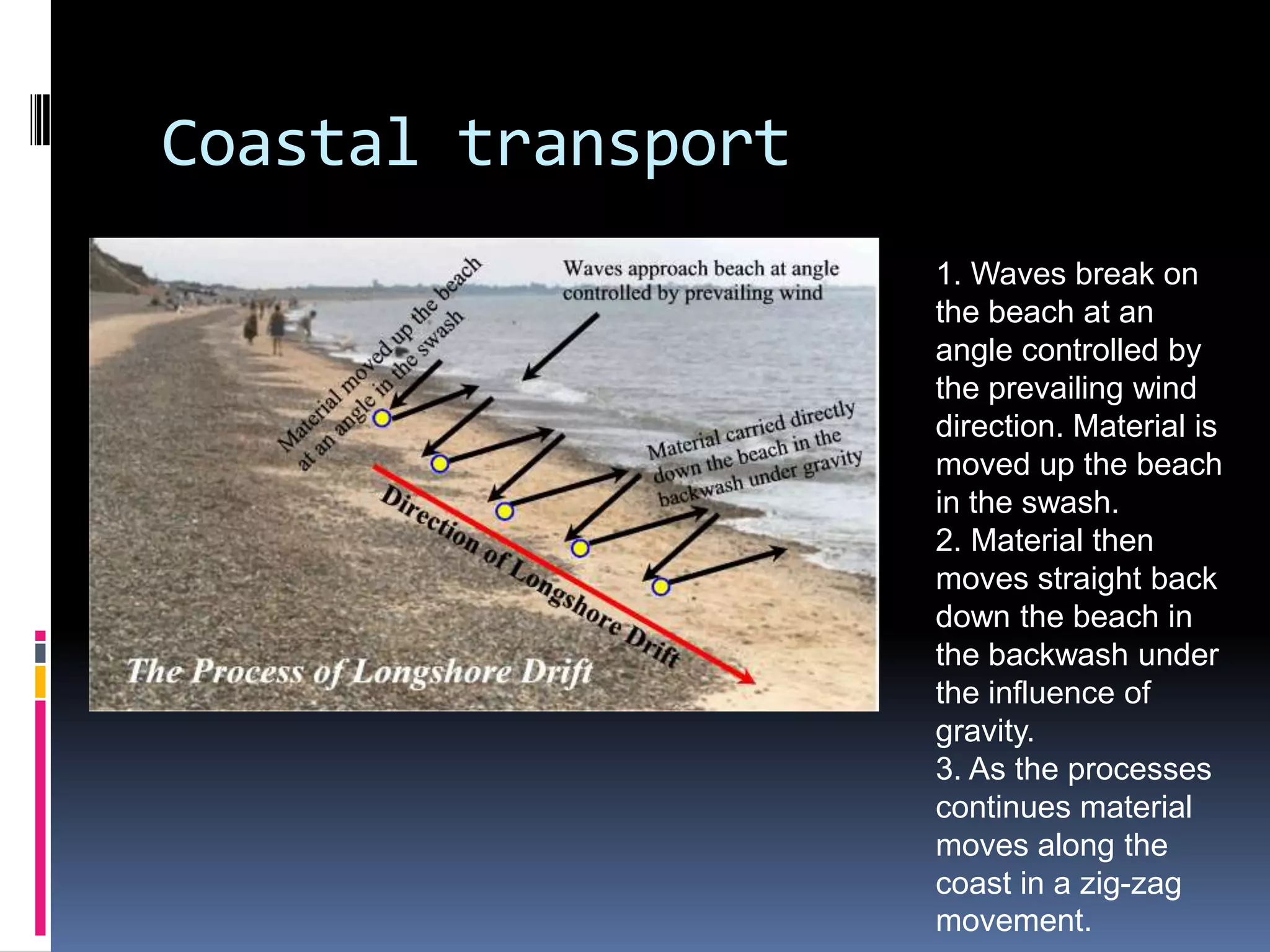 Coastal transport

Material moved up the beach at an angle in the swash

Waves approach beach at angle controlled by prevailing wind

Material carried directly down the beach in the backwash under gravity

Direction of Longshore Drift

The Process of Longshore Drift

1. Waves break on the beach at an angle controlled by the prevailing wind direction. Material is moved up the beach in the swash.
2. Material then moves straight back down the beach in the backwash under the influence of gravity.
3. As the processes continues material moves along the coast in a zig-zag movement.